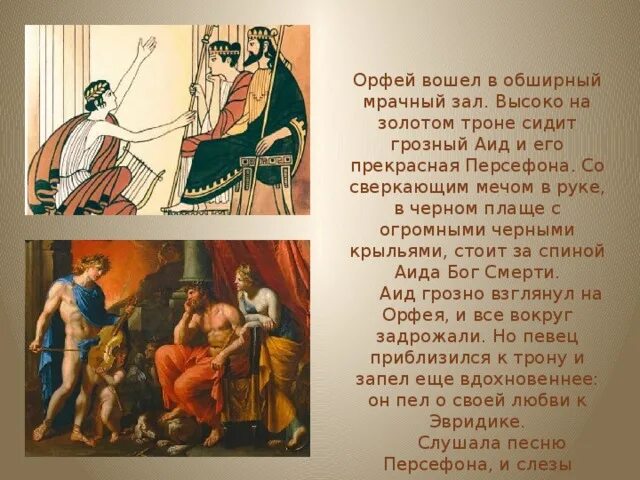 Орфей вошел в обширный мрачный зал. Высоко на золотом троне сидит грозный Аид и его прекрасная Персефона. Со сверкающим мечом в руке, в черном плаще с огромными черными крыльями, стоит за спиной Аида Бог Смерти.

Аид грозно взглянул на Орфея, и все вокруг задрожали. Но певец приблизился к трону и запел еще вдохновеннее: он пел о своей любви к Эвридике.

Слушала песню Персефона, и слезы